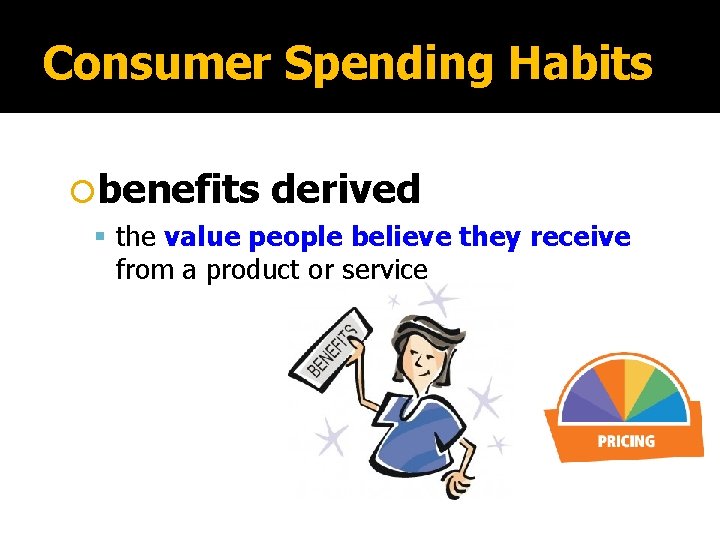 Consumer Spending Habits

benefits derived

the value people believe they receive from a product or service

BENEFITS

PRICING